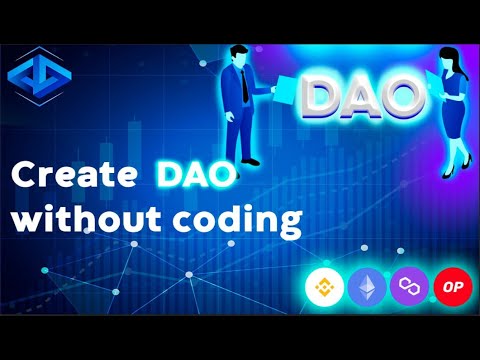 DAO

Create DAO without coding

OP